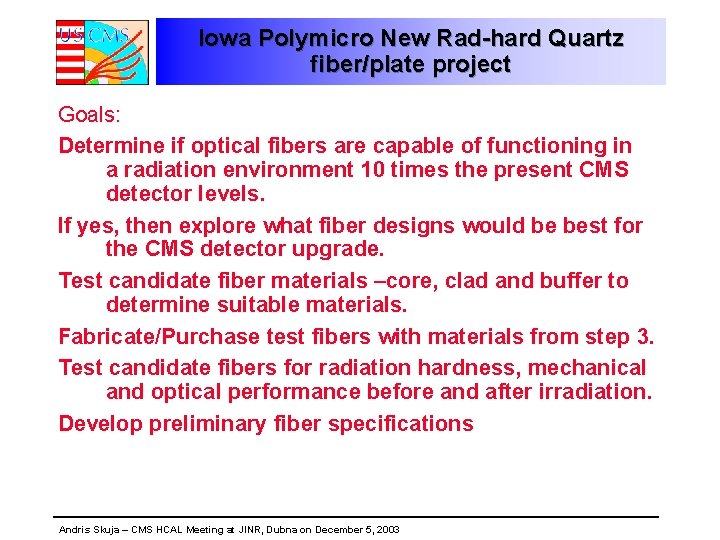 US CMS

Iowa Polymicro New Rad-hard Quartz fiber/plate project

Goals:

Determine if optical fibers are capable of functioning in a radiation environment 10 times the present CMS detector levels.

If yes, then explore what fiber designs would be best for the CMS detector upgrade.

Test candidate fiber materials –core, clad and buffer to determine suitable materials.

Fabricate/Purchase test fibers with materials from step 3.

Test candidate fibers for radiation hardness, mechanical and optical performance before and after irradiation.

Develop preliminary fiber specifications

Andris Skuja – CMS HCAL Meeting at JINR, Dubna on December 5, 2003